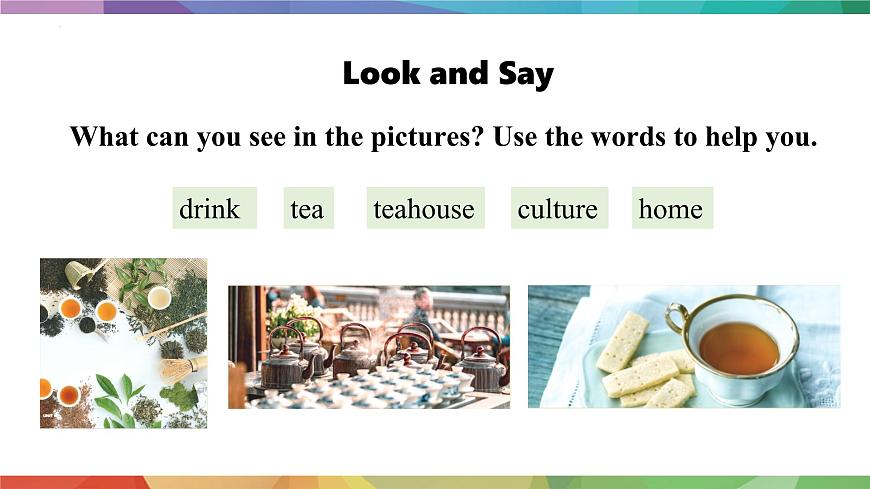 Look and Say

What can you see in the pictures? Use the words to help you.

drink tea teahouse culture home